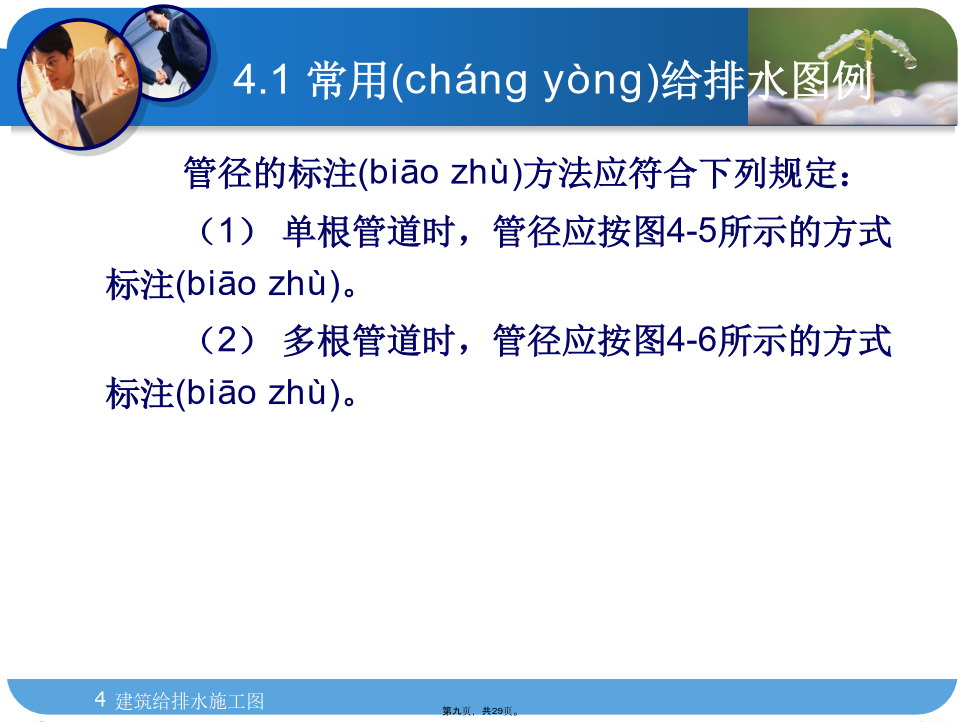 4.1 常用(cháng yòng)给排水图例

管径的标注(biāo zhù)方法应符合下列规定：

（1） 单根管道时，管径应按图4-5所示的方式标注(biāo zhù)。

（2） 多根管道时，管径应按图4-6所示的方式标注(biāo zhù)。

4 建筑给排水施工图

第九页，共29页。